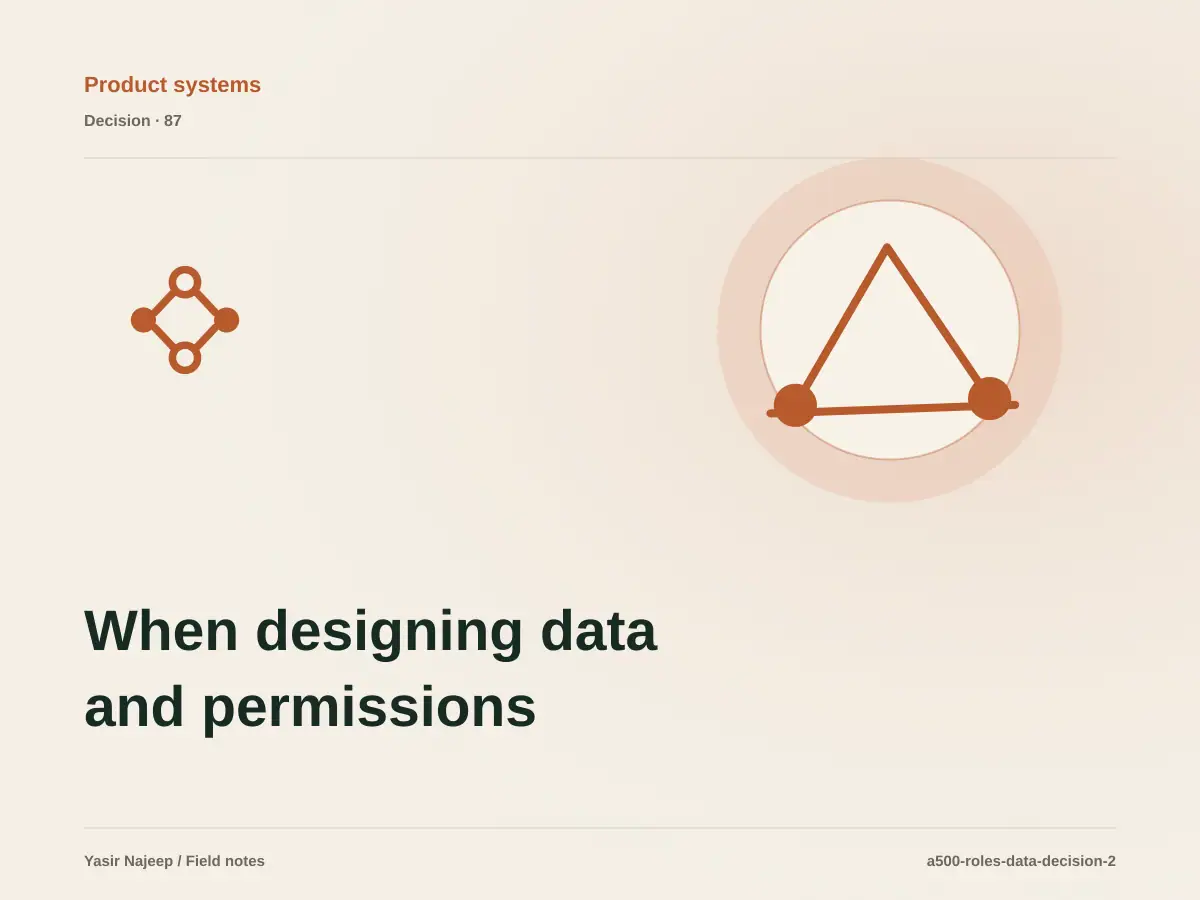 Product systems
Decision · 87

When designing data and permissions

Yasir Najeep / Field notes
a500-roles-data-decision-2